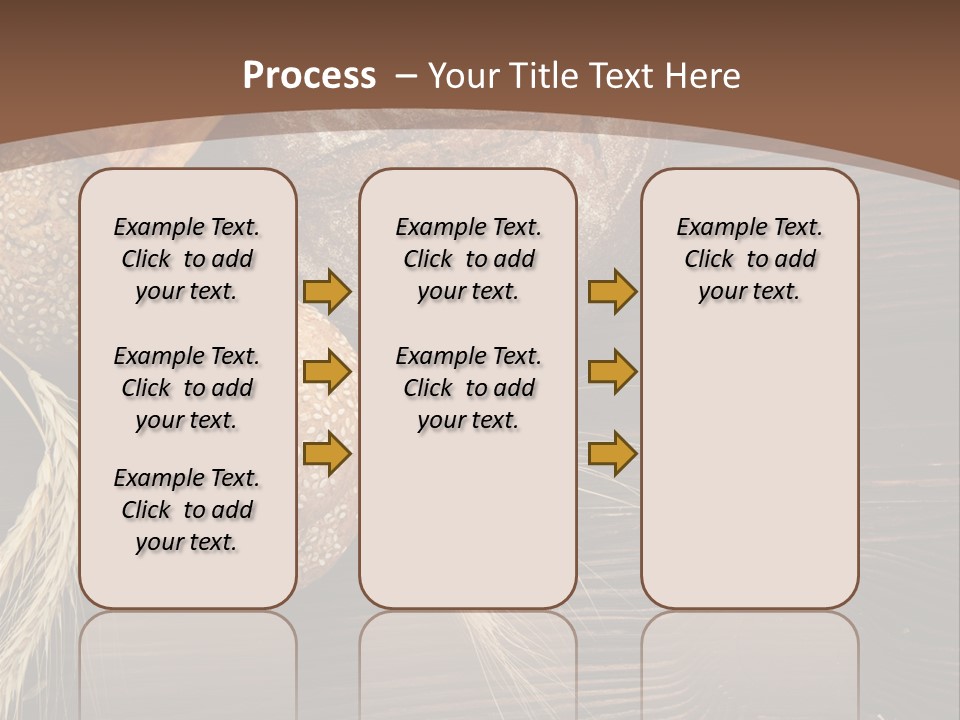 Process – Your Title Text Here

Example Text. Click to add your text.

Example Text. Click to add your text.

Example Text. Click to add your text.

Example Text. Click to add your text.

Example Text. Click to add your text.

Example Text. Click to add your text.